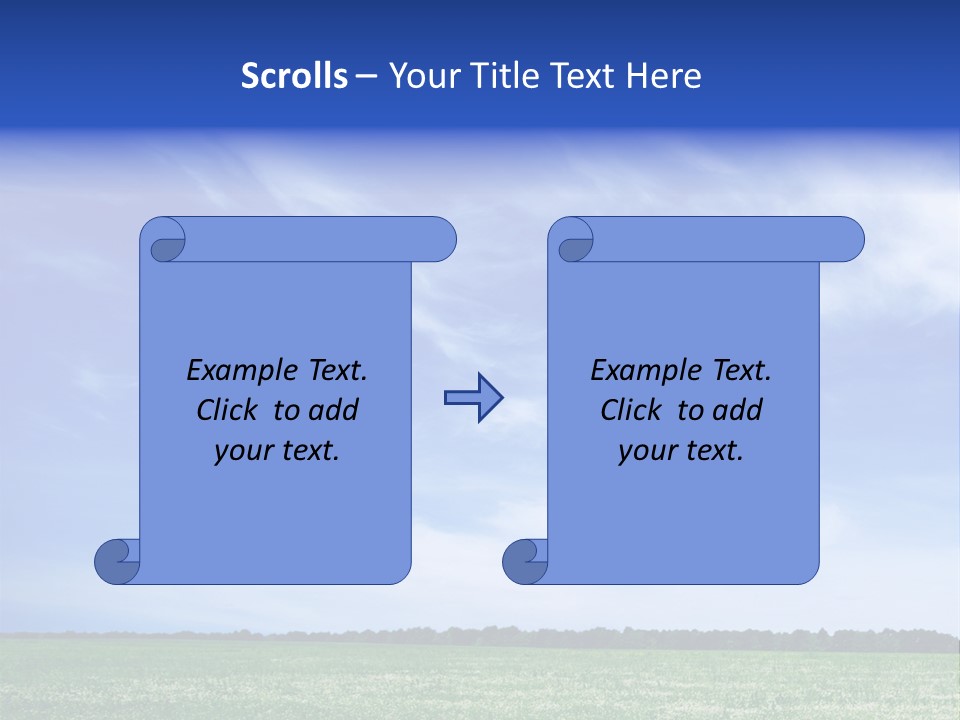 Scrolls – Your Title Text Here

Example Text. Click to add your text.

Example Text. Click to add your text.